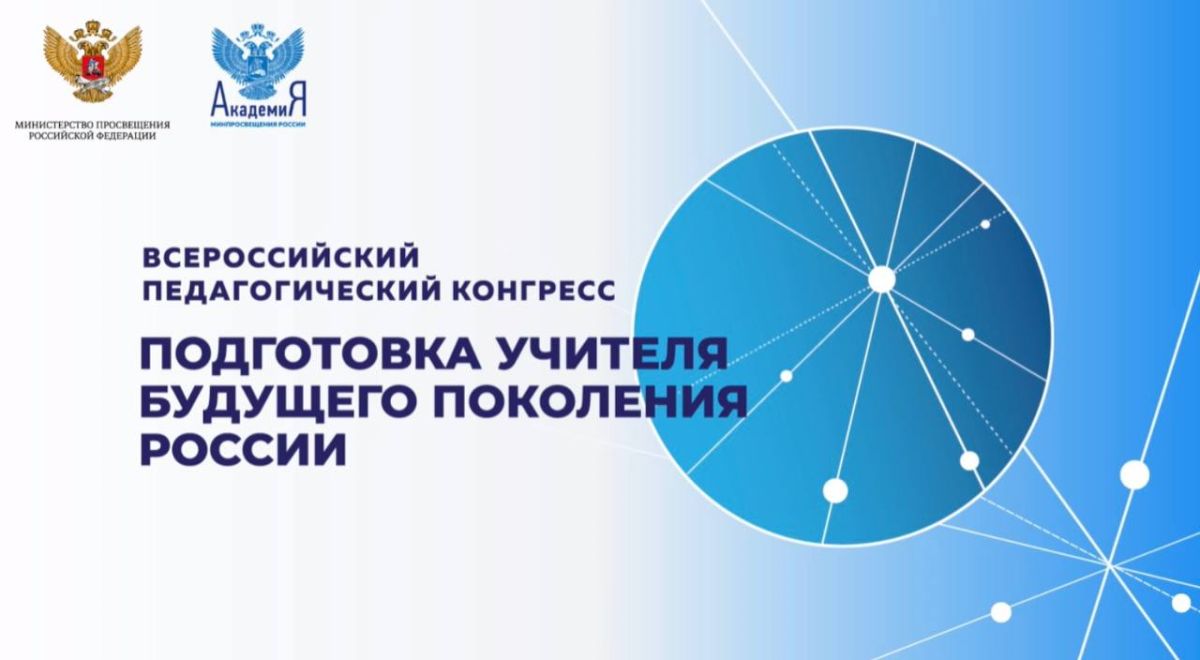 МИНИСТЕРСТВО ПРОСВЕЩЕНИЯ РОССИЙСКОЙ ФЕДЕРАЦИИ

АкадемиЯ
МИНПРОСВЕЩЕНИЯ РОССИИ

ВСЕРОССИЙСКИЙ ПЕДАГОГИЧЕСКИЙ КОНГРЕСС

ПОДГОТОВКА УЧИТЕЛЯ БУДУЩЕГО ПОКОЛЕНИЯ РОССИИ